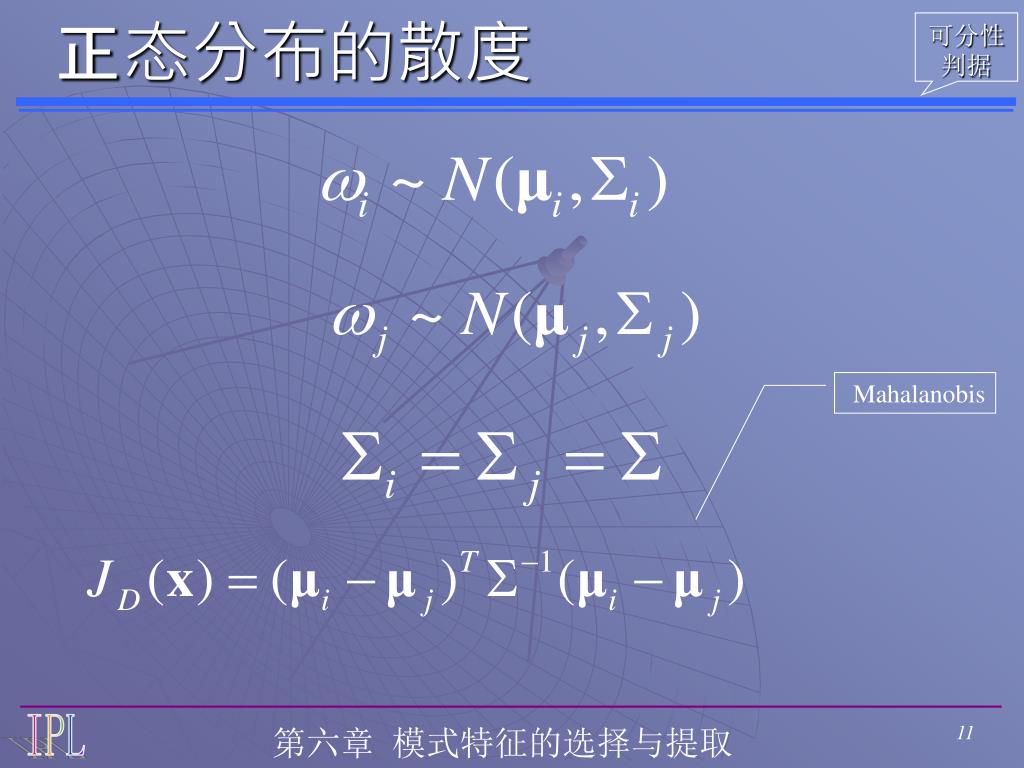 正态分布的散度

可分性判据

$\omega_i \sim N(\boldsymbol{\mu}_i, \Sigma_i)$

$\omega_j \sim N(\boldsymbol{\mu}_j, \Sigma_j)$

Mahalanobis

$\Sigma_i = \Sigma_j = \Sigma$

$J_D(\mathbf{x}) = (\boldsymbol{\mu}_i - \boldsymbol{\mu}_j)^T \Sigma^{-1} (\boldsymbol{\mu}_i - \boldsymbol{\mu}_j)$

IPL

第六章 模式特征的选择与提取

11